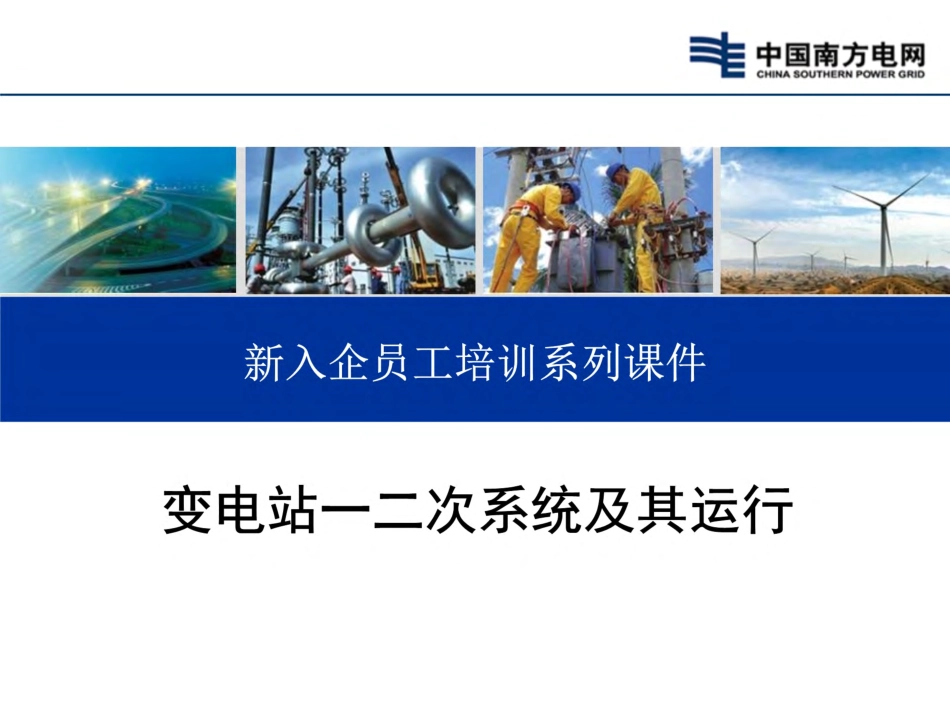 中国南方电网
CHINA SOUTHERN POWER GRID

新入企员工培训系列课件

变电站一二次系统及其运行